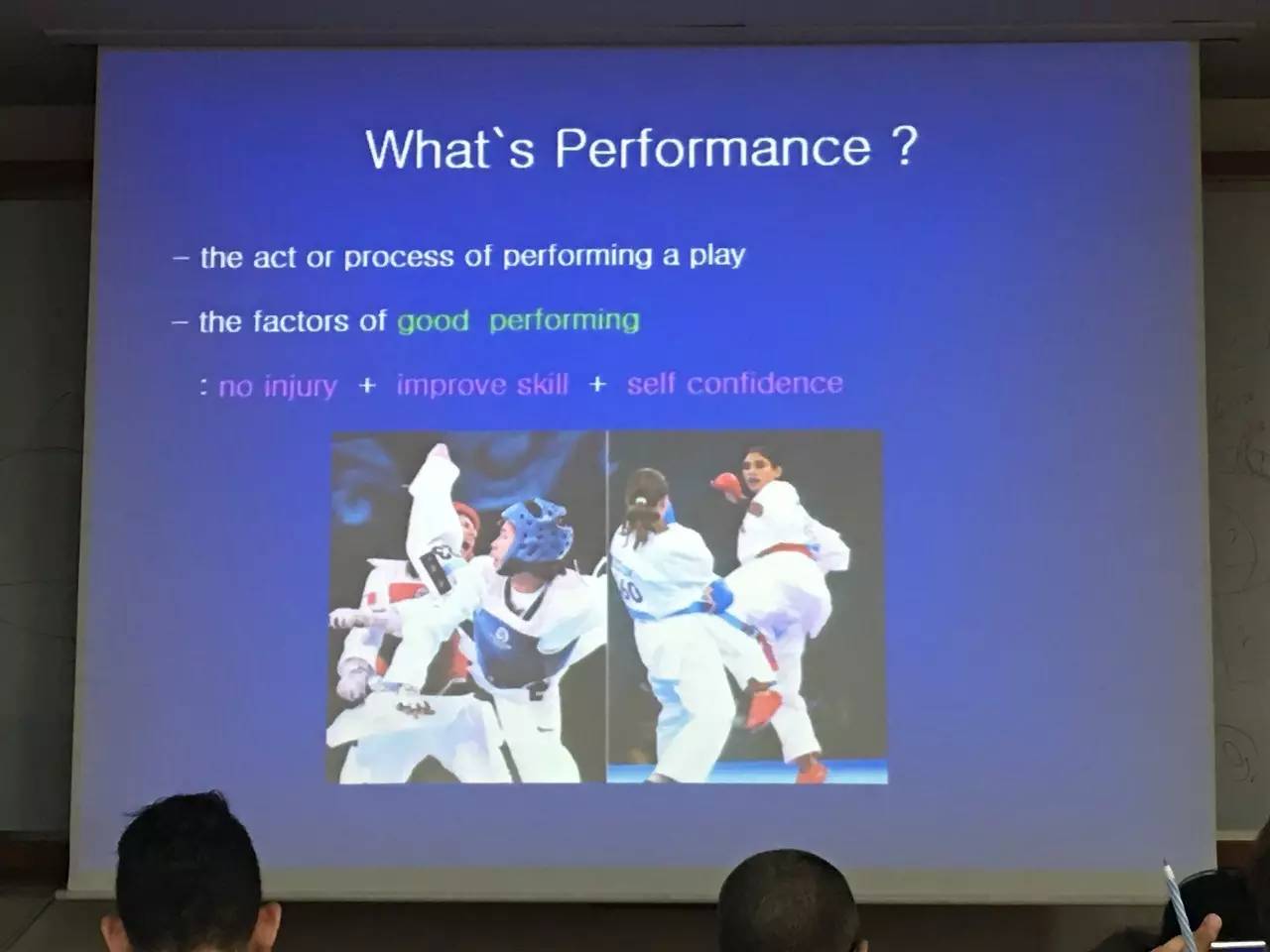 What`s Performance ?

– the act or process of performing a play

– the factors of good performing

: no injury + improve skill + self confidence